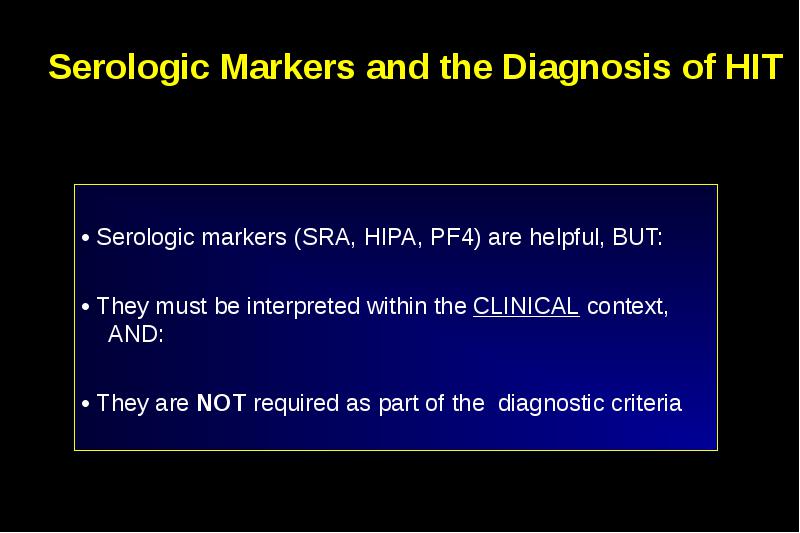 Serologic Markers and the Diagnosis of HIT

• Serologic markers (SRA, HIPA, PF4) are helpful, BUT:

• They must be interpreted within the CLINICAL context, AND:

• They are NOT required as part of the diagnostic criteria